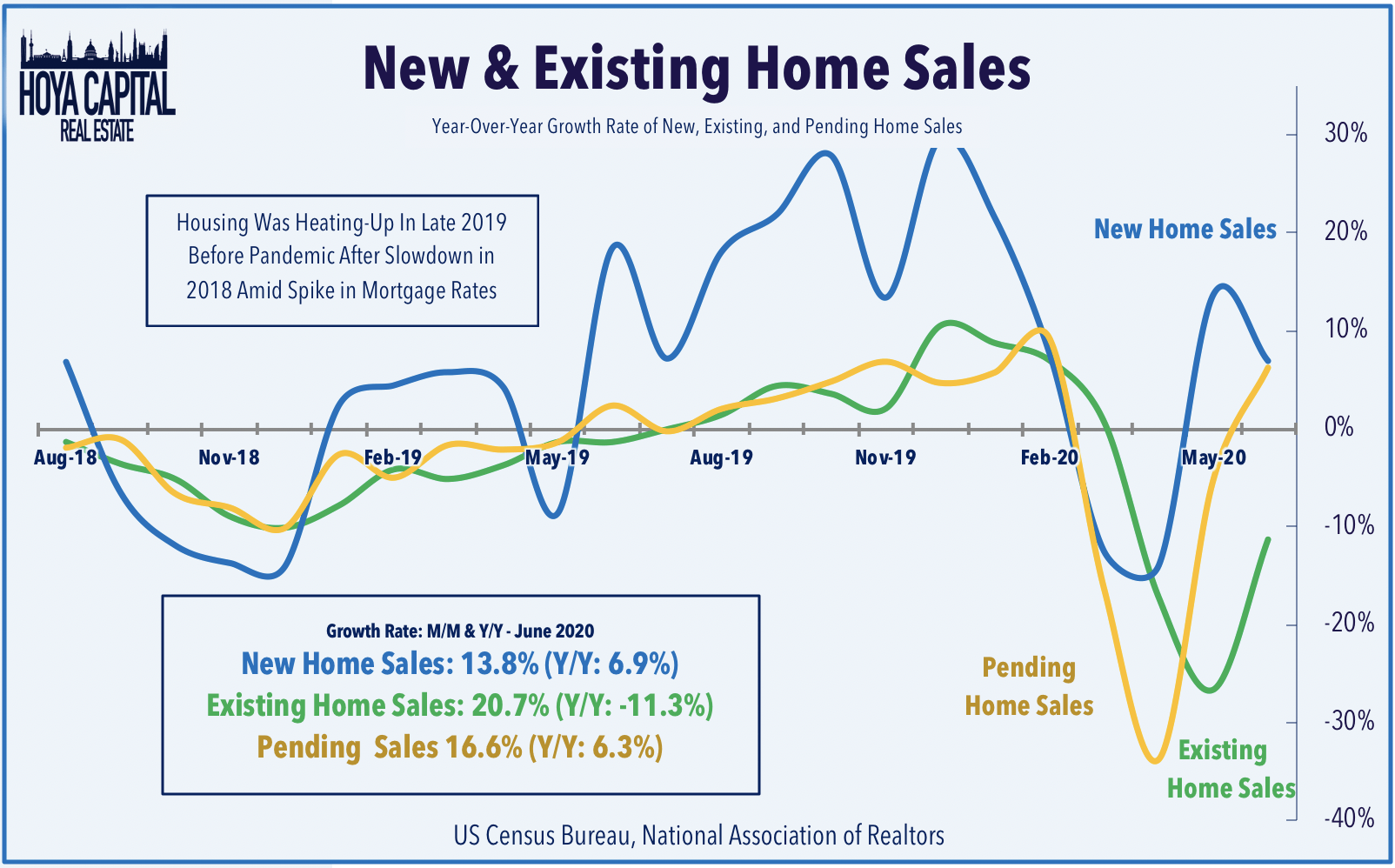 HOYA CAPITAL
REAL ESTATE

New & Existing Home Sales

Year-Over-Year Growth Rate of New, Existing, and Pending Home Sales

Housing Was Heating-Up In Late 2019 Before Pandemic After Slowdown in 2018 Amid Spike in Mortgage Rates

New Home Sales

30%
20%
10%
0%
-10%
-20%
-30%
-40%

Aug-18
Nov-18
Feb-19
May-19
Aug-19
Nov-19
Feb-20
May-20

Growth Rate: M/M & Y/Y - June 2020
New Home Sales: 13.8% (Y/Y: 6.9%)
Existing Home Sales: 20.7% (Y/Y: -11.3%)
Pending Sales 16.6% (Y/Y: 6.3%)

Pending Home Sales

Existing Home Sales

US Census Bureau, National Association of Realtors